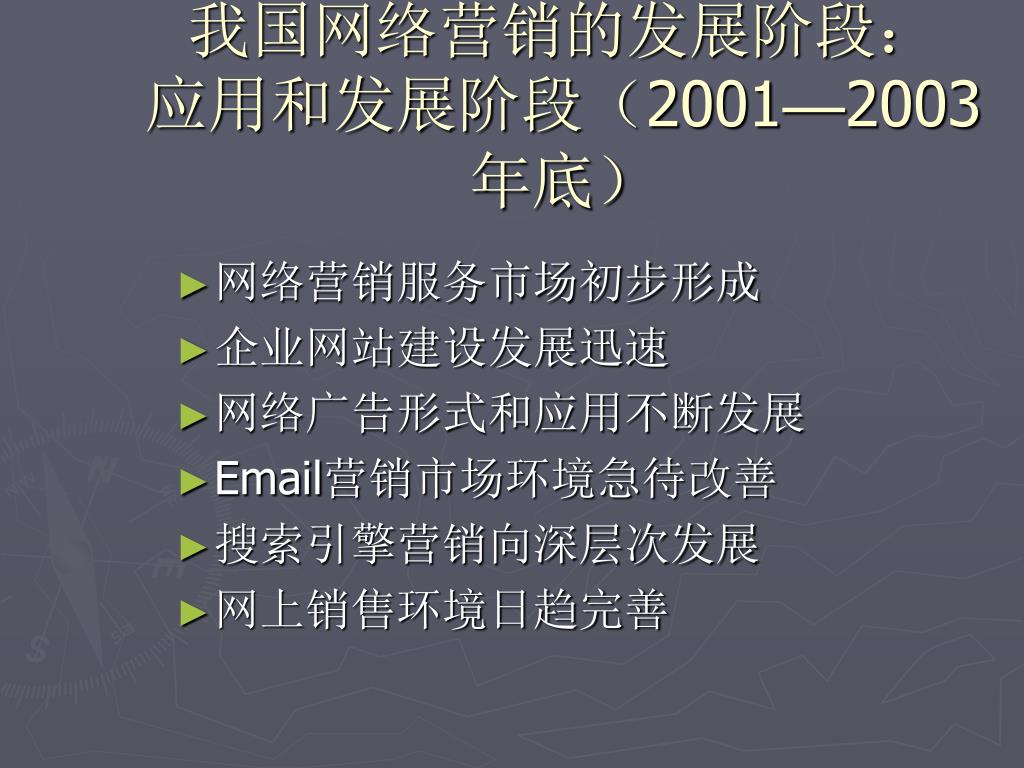 我国网络营销的发展阶段：应用和发展阶段（2001—2003年底）

►网络营销服务市场初步形成
►企业网站建设发展迅速
►网络广告形式和应用不断发展
►Email营销市场环境急待改善
►搜索引擎营销向深层次发展
►网上销售环境日趋完善